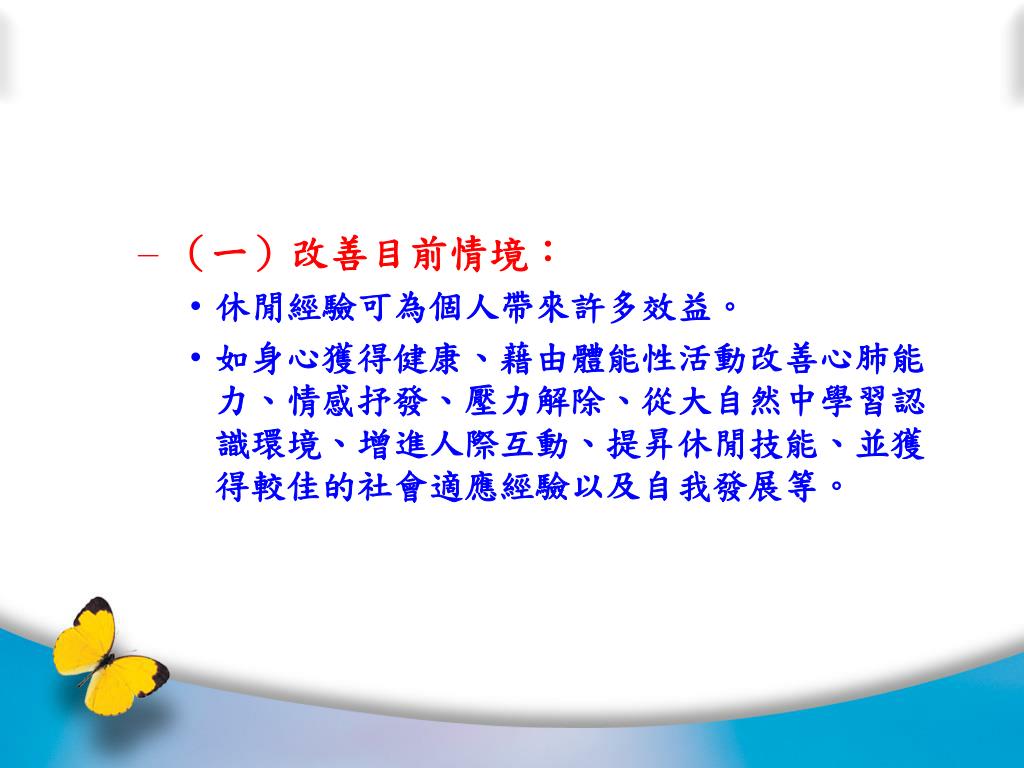 – （一）改善目前情境：

• 休閒經驗可為個人帶來許多效益。

• 如身心獲得健康、藉由體能性活動改善心肺能力、情感抒發、壓力解除、從大自然中學習認識環境、增進人際互動、提昇休閒技能、並獲得較佳的社會適應經驗以及自我發展等。